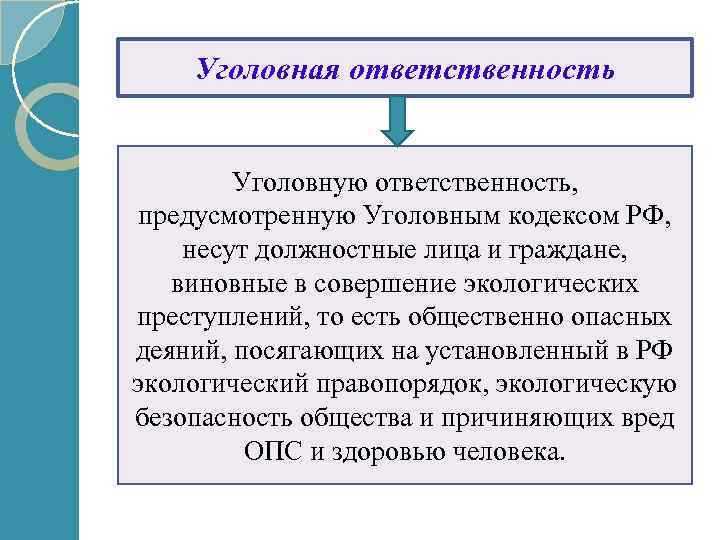 Уголовная ответственность

Уголовную ответственность, предусмотренную Уголовным кодексом РФ, несут должностные лица и граждане, виновные в совершение экологических преступлений, то есть общественно опасных деяний, посягающих на установленный в РФ экологический правопорядок, экологическую безопасность общества и причиняющих вред ОПС и здоровью человека.